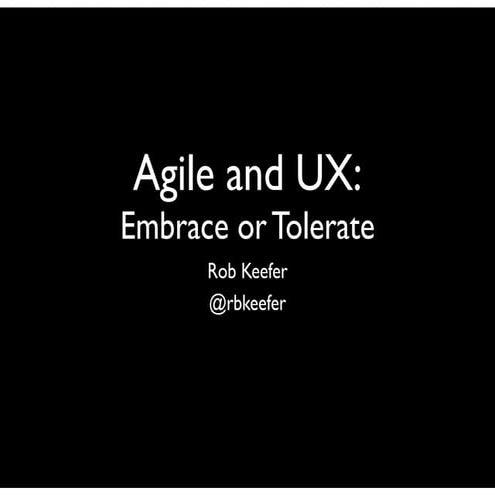 Agile and UX:
Embrace or Tolerate

Rob Keefer
@rbkeefer